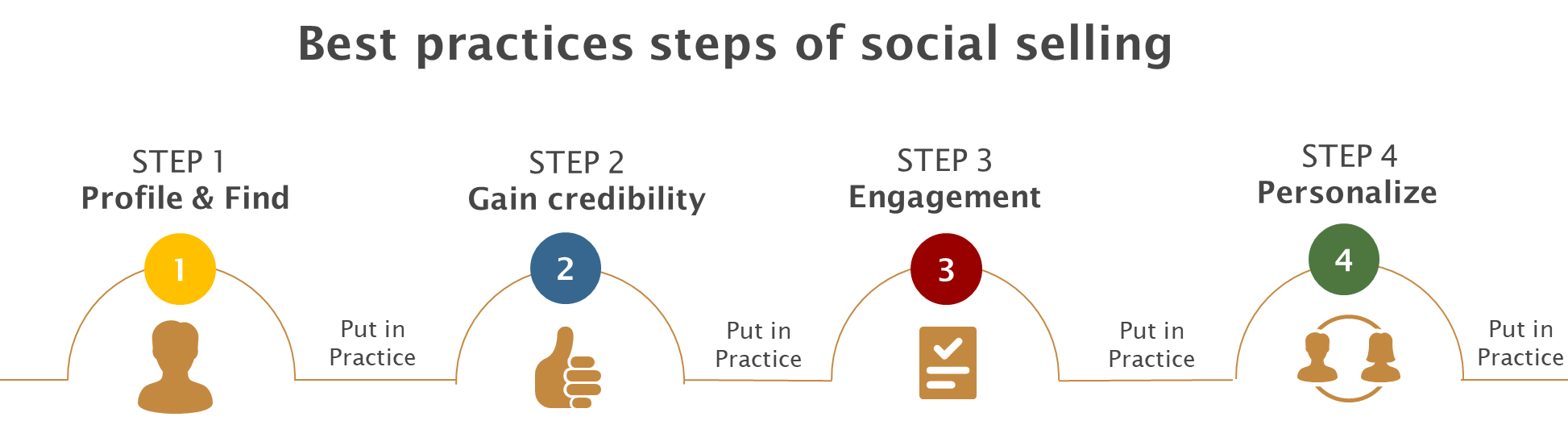 Best practices steps of social selling

STEP 1
Profile & Find
1

Put in Practice

STEP 2
Gain credibility
2

Put in Practice

STEP 3
Engagement
3

Put in Practice

STEP 4
Personalize
4

Put in Practice